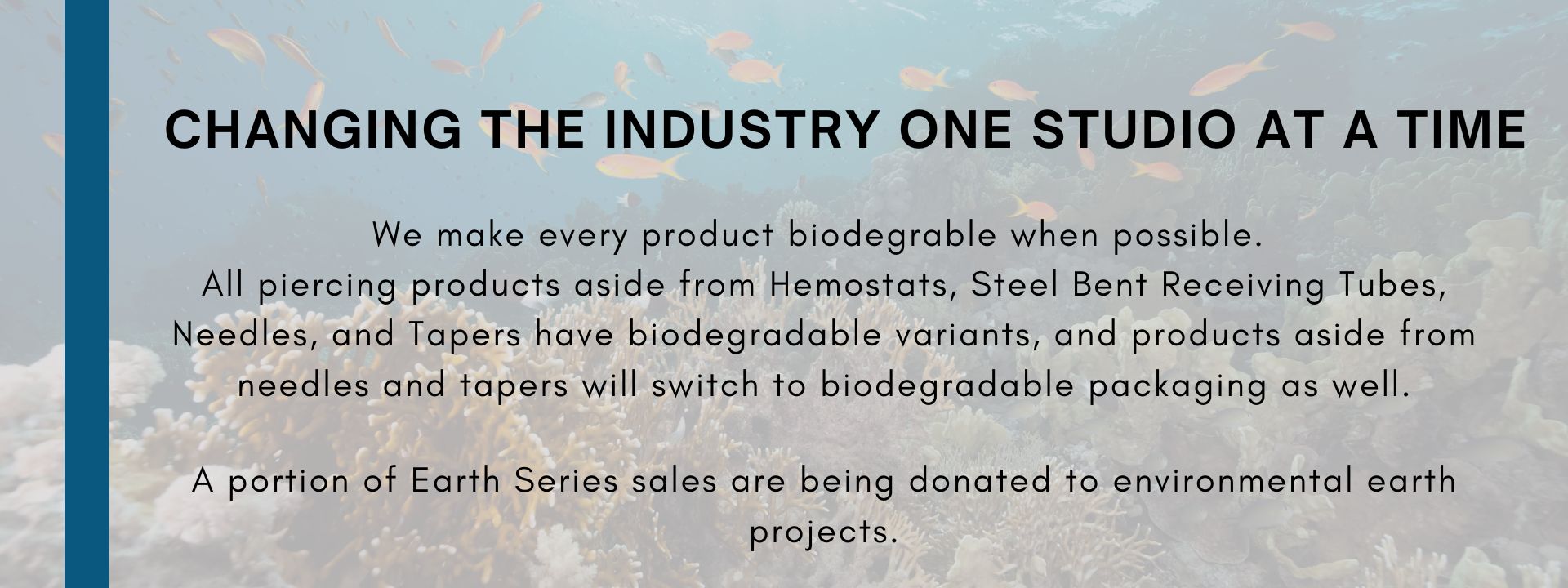 CHANGING THE INDUSTRY ONE STUDIO AT A TIME

We make every product biodegrable when possible.
All piercing products aside from Hemostats, Steel Bent Receiving Tubes, Needles, and Tapers have biodegradable variants, and products aside from needles and tapers will switch to biodegradable packaging as well.

A portion of Earth Series sales are being donated to environmental earth projects.